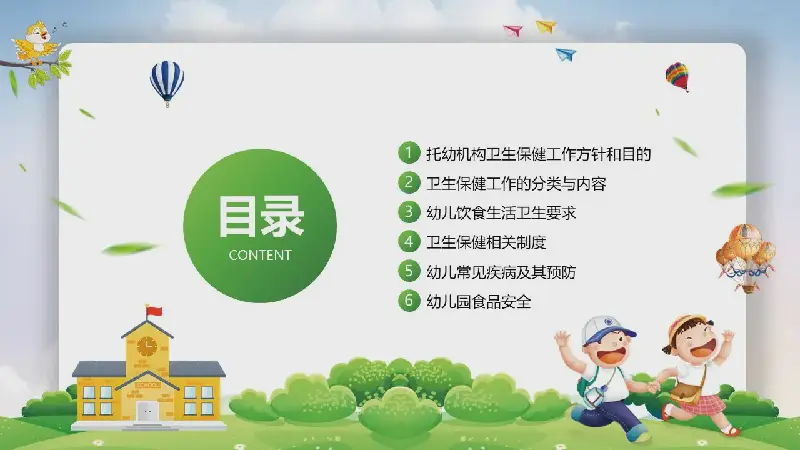 目录
CONTENT

1 托幼机构卫生保健工作方针和目的
2 卫生保健工作的分类与内容
3 幼儿饮食生活卫生要求
4 卫生保健相关制度
5 幼儿常见疾病及其预防
6 幼儿园食品安全